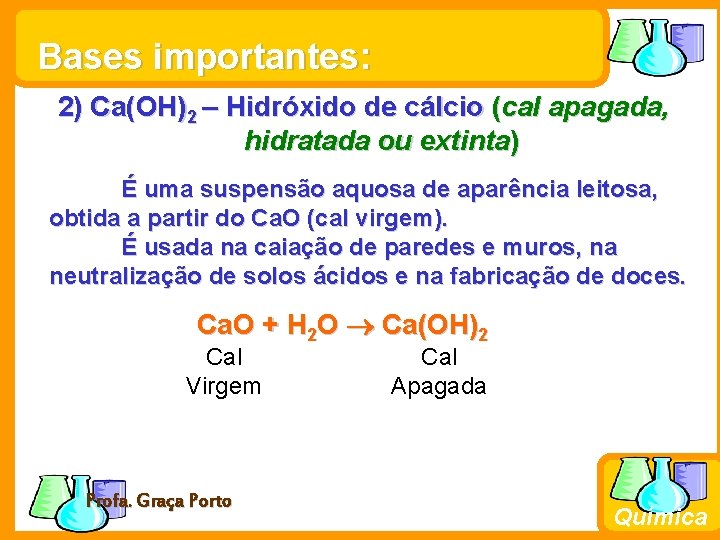 Bases importantes:

2) $Ca(OH)_2$ – Hidróxido de cálcio (cal apagada, hidratada ou extinta)

É uma suspensão aquosa de aparência leitosa, obtida a partir do CaO (cal virgem).

É usada na caiação de paredes e muros, na neutralização de solos ácidos e na fabricação de doces.

$CaO + H_2O \rightarrow Ca(OH)_2$

Cal Virgem

Cal Apagada

Profa. Graça Porto

Química